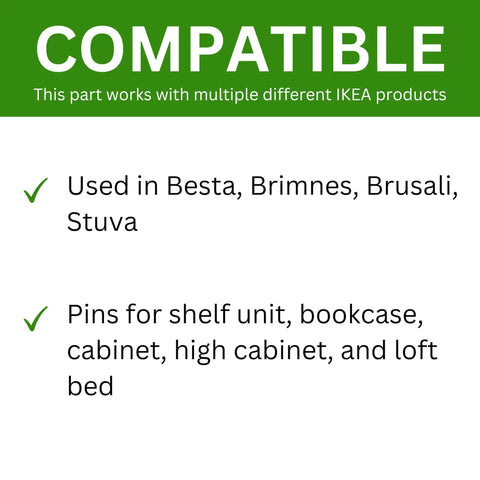 COMPATIBLE

This part works with multiple different IKEA products

✓ Used in Besta, Brimnes, Brusali, Stuva

✓ Pins for shelf unit, bookcase, cabinet, high cabinet, and loft bed